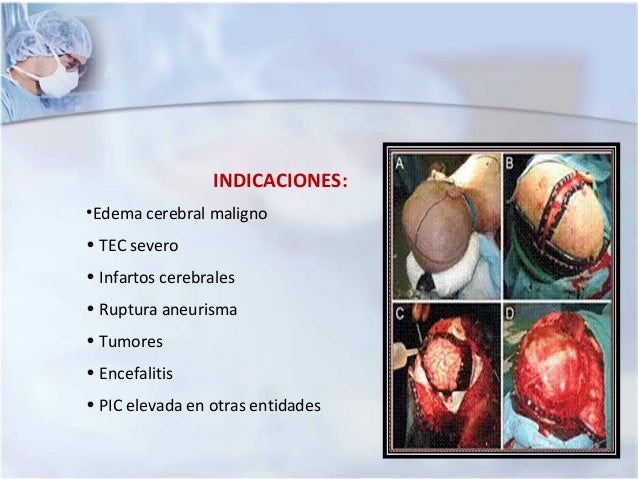 INDICACIONES:

•Edema cerebral maligno
• TEC severo
• Infartos cerebrales
• Ruptura aneurisma
• Tumores
• Encefalitis
• PIC elevada en otras entidades

A
B
C
D